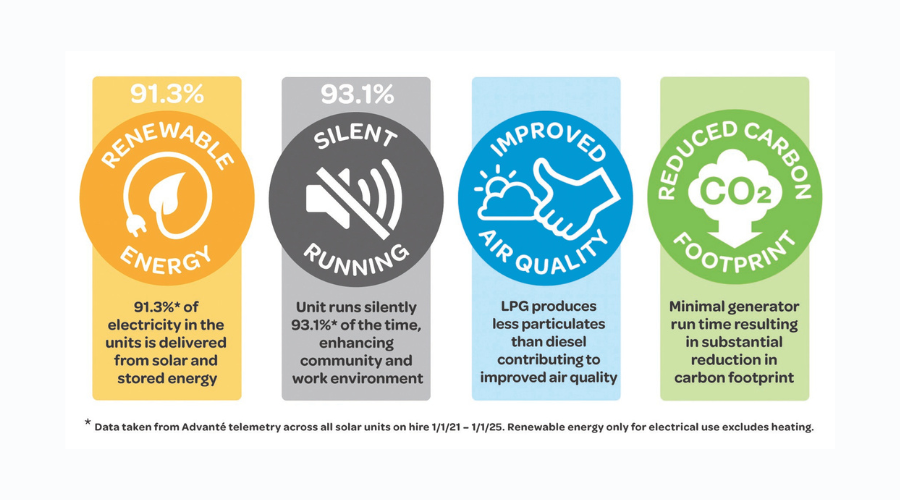 91.3%

RENEWABLE ENERGY

91.3%* of electricity in the units is delivered from solar and stored energy

93.1%

SILENT RUNNING

Unit runs silently 93.1%* of the time, enhancing community and work environment

IMPROVED AIR QUALITY

LPG produces less particulates than diesel contributing to improved air quality

REDUCED CARBON FOOTPRINT

$CO_2$

Minimal generator run time resulting in substantial reduction in carbon footprint

* Data taken from Advanté telemetry across all solar units on hire 1/1/21 – 1/1/25. Renewable energy only for electrical use excludes heating.